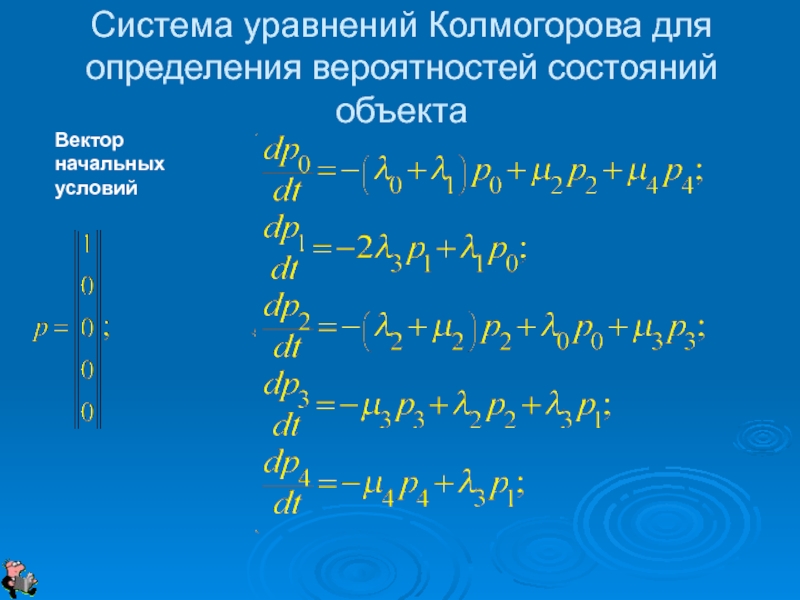 Система уравнений Колмогорова для определения вероятностей состояний объекта

Вектор начальных условий

$p = \begin{Vmatrix} 1 \\ 0 \\ 0 \\ 0 \\ 0 \end{Vmatrix};$

$\frac{dp_0}{dt} = -(\lambda_0 + \lambda_1) p_0 + \mu_2 p_2 + \mu_4 p_4;$

$\frac{dp_1}{dt} = -2\lambda_3 p_1 + \lambda_1 p_0;$

$\frac{dp_2}{dt} = -(\lambda_2 + \mu_2) p_2 + \lambda_0 p_0 + \mu_3 p_3;$

$\frac{dp_3}{dt} = -\mu_3 p_3 + \lambda_2 p_2 + \lambda_3 p_1;$

$\frac{dp_4}{dt} = -\mu_4 p_4 + \lambda_3 p_1;$